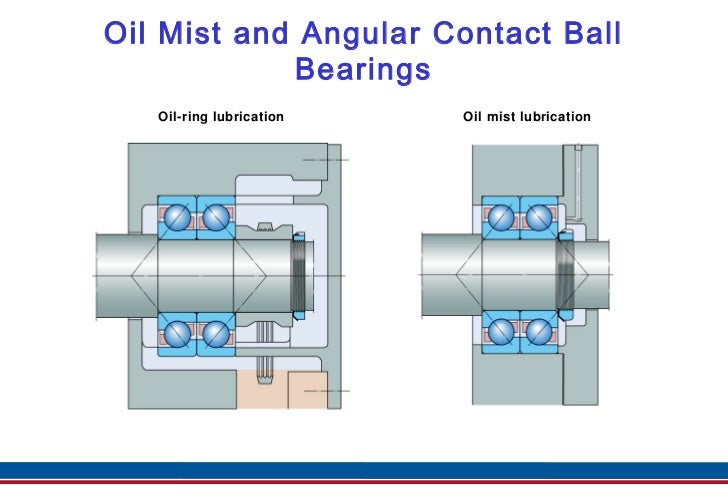 Oil Mist and Angular Contact Ball Bearings

Oil-ring lubrication

Oil mist lubrication